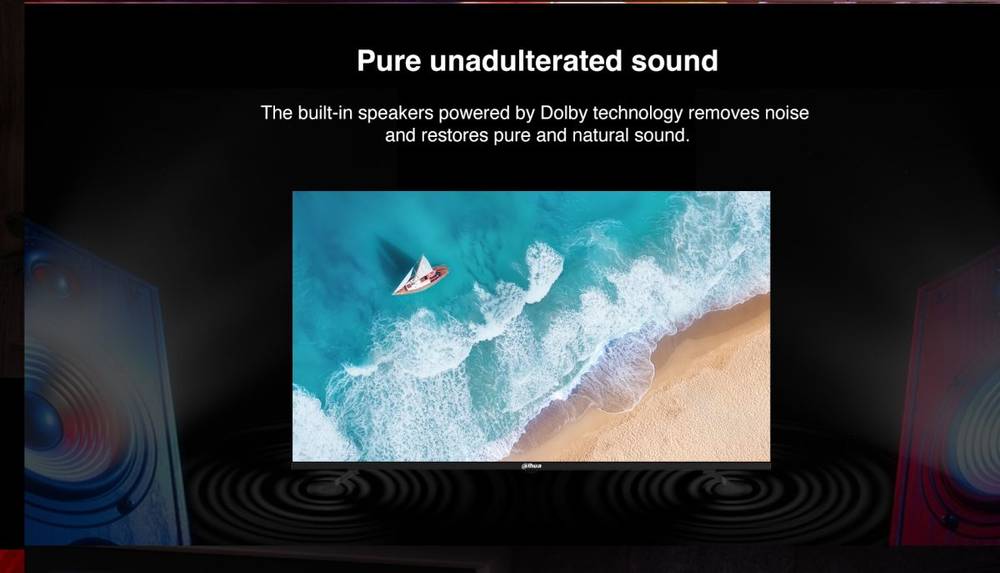 Pure unadulterated sound

The built-in speakers powered by Dolby technology removes noise and restores pure and natural sound.

alhua